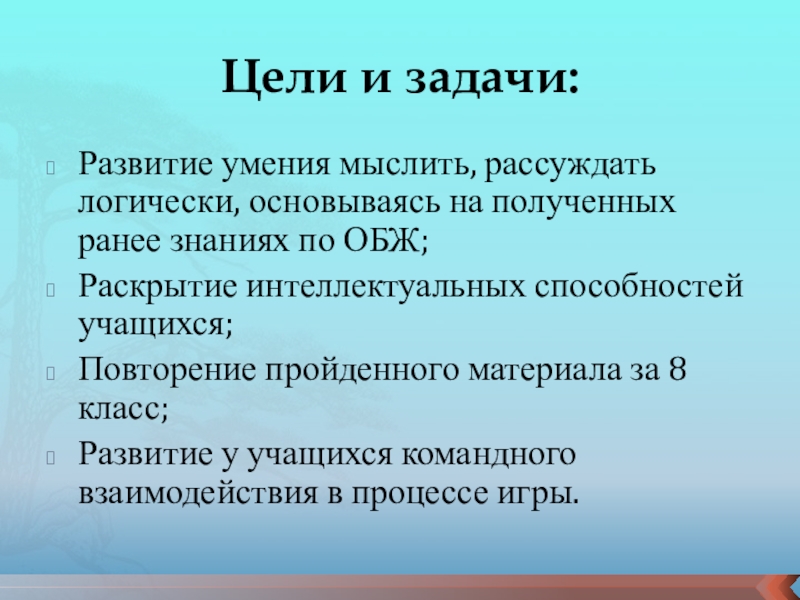 Цели и задачи:

Развитие умения мыслить, рассуждать логически, основываясь на полученных ранее знаниях по ОБЖ;

Раскрытие интеллектуальных способностей учащихся;

Повторение пройденного материала за 8 класс;

Развитие у учащихся командного взаимодействия в процессе игры.